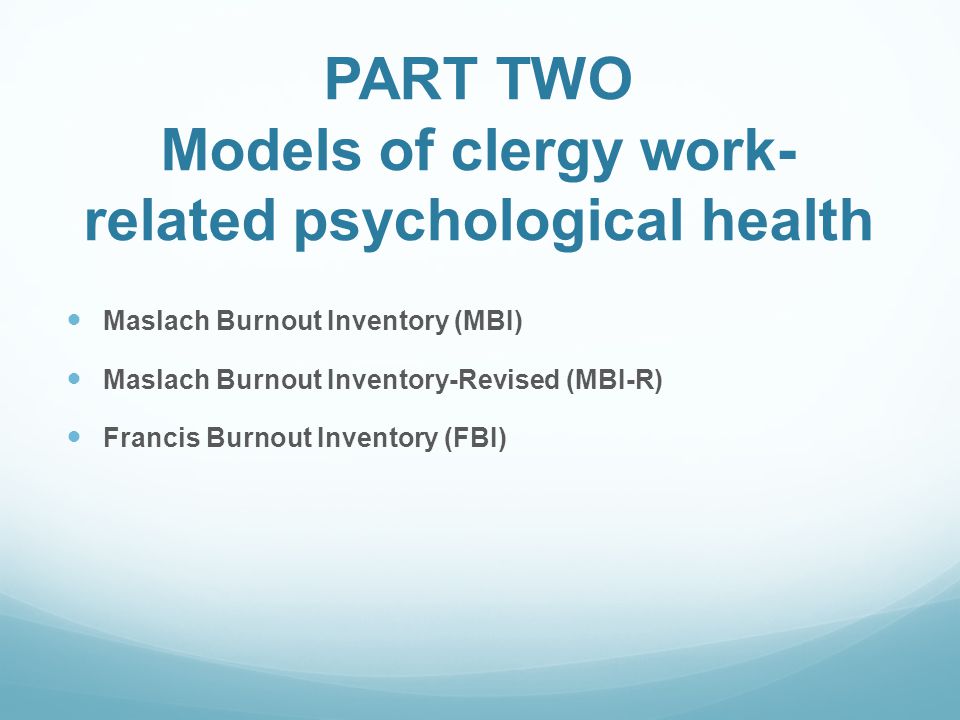 PART TWO
Models of clergy work-related psychological health

- Maslach Burnout Inventory (MBI)
- Maslach Burnout Inventory-Revised (MBI-R)
- Francis Burnout Inventory (FBI)